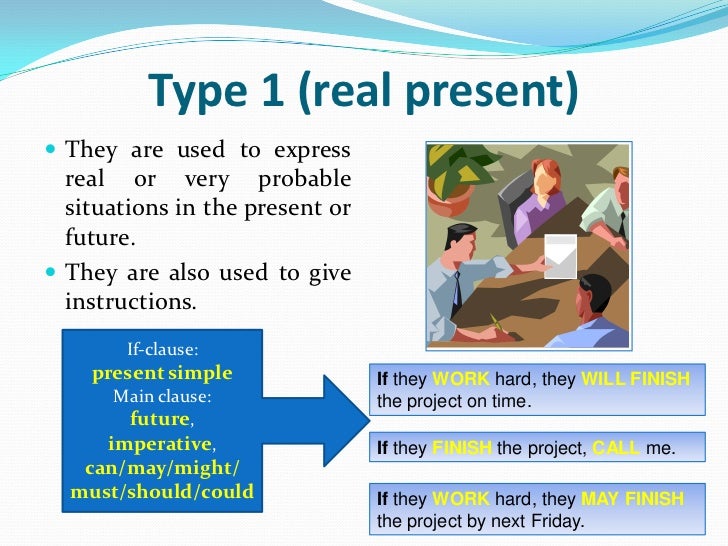 Type 1 (real present)

They are used to express real or very probable situations in the present or future.

They are also used to give instructions.

If-clause:
present simple
Main clause:
future,
imperative,
can/may/might/
must/should/could

If they WORK hard, they WILL FINISH the project on time.

If they FINISH the project, CALL me.

If they WORK hard, they MAY FINISH the project by next Friday.